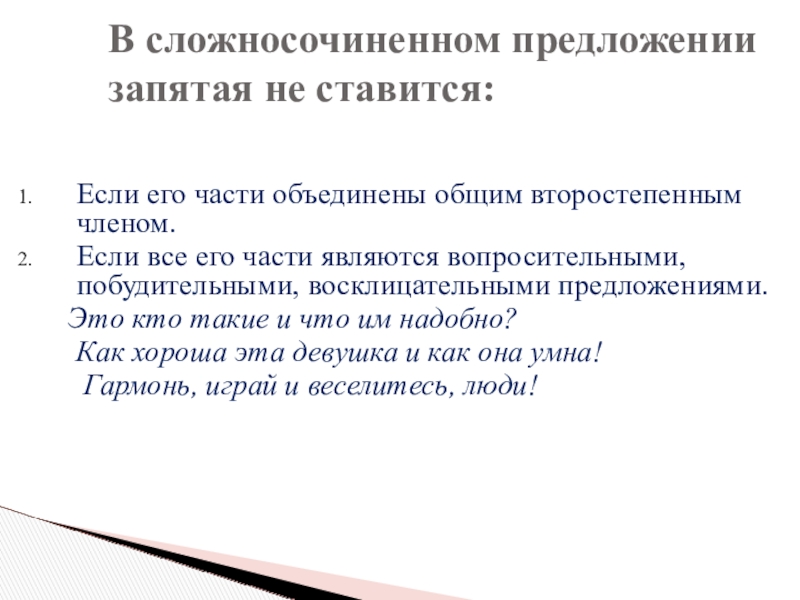 В сложносочиненном предложении запятая не ставится:

1. Если его части объединены общим второстепенным членом.
2. Если все его части являются вопросительными, побудительными, восклицательными предложениями.

Это кто такие и что им надобно?
Как хороша эта девушка и как она умна!
Гармонь, играй и веселитесь, люди!